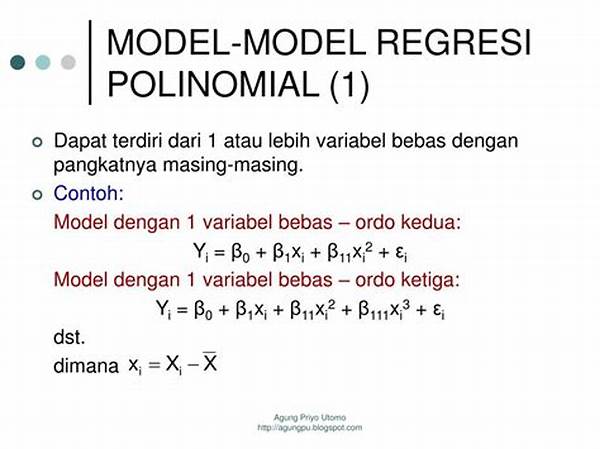 MODEL-MODEL REGRESI POLINOMIAL (1)

Dapat terdiri dari 1 atau lebih variabel bebas dengan pangkatnya masing-masing.

Contoh:

Model dengan 1 variabel bebas – ordo kedua:

$Y_i = \beta_0 + \beta_1 x_i + \beta_{11} x_i^2 + \varepsilon_i$

Model dengan 1 variabel bebas – ordo ketiga:

$Y_i = \beta_0 + \beta_1 x_i + \beta_{11} x_i^2 + \beta_{111} x_i^3 + \varepsilon_i$

dst.

dimana $x_i = X_i - \overline{X}$

Agung Priyo Utomo
http://agungpu.blogspot.com